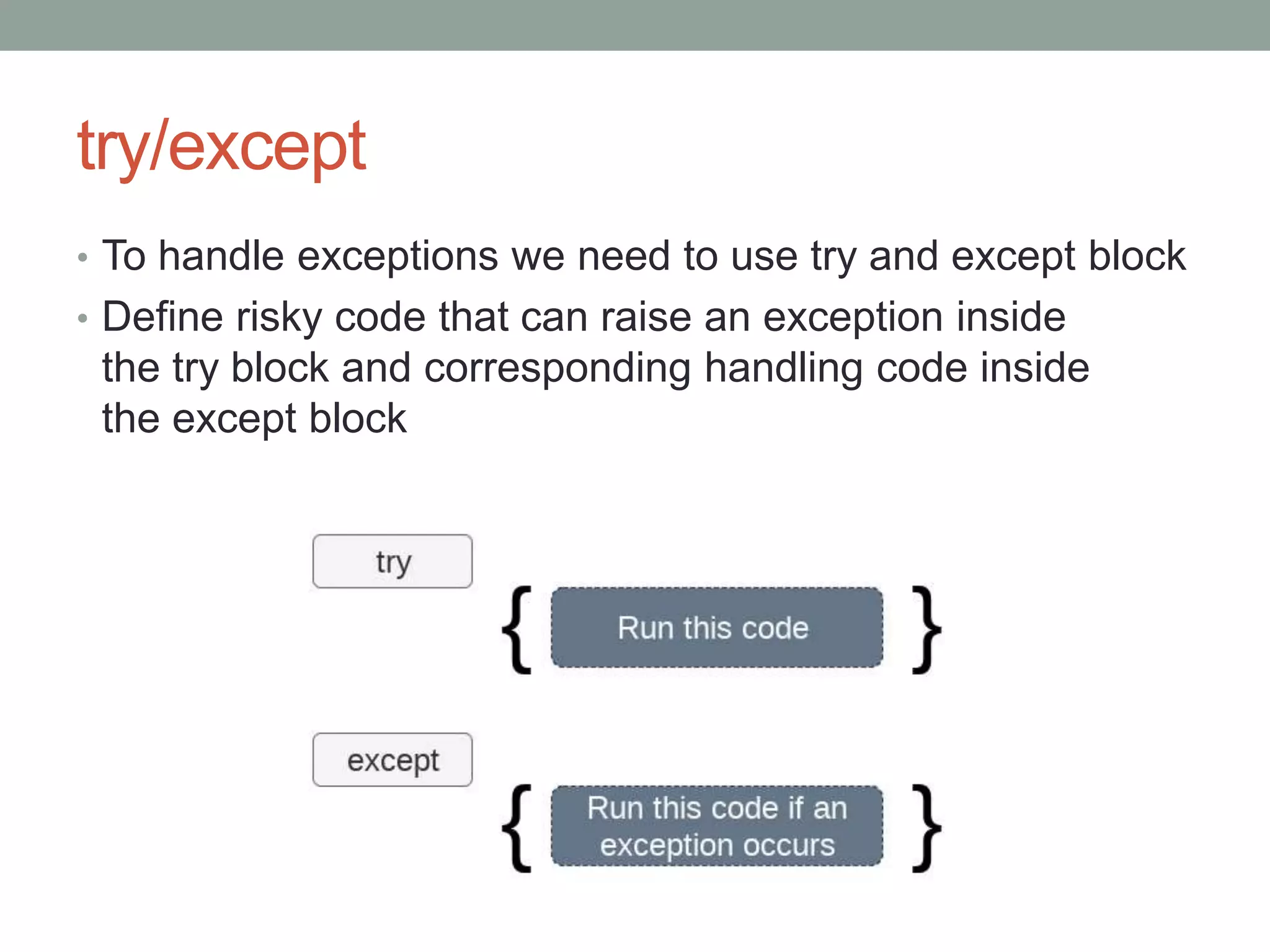 try/except

• To handle exceptions we need to use try and except block
• Define risky code that can raise an exception inside the try block and corresponding handling code inside the except block

try

{ Run this code }

except

{ Run this code if an exception occurs }